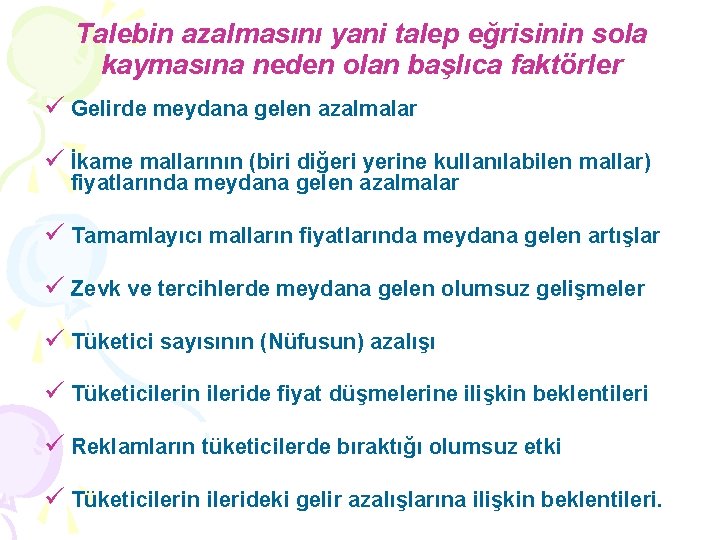 Talebin azalmasını yani talep eğrisinin sola kaymasına neden olan başlıca faktörler

✓ Gelirde meydana gelen azalmalar

✓ İkame mallarının (biri diğeri yerine kullanılabilen mallar) fiyatlarında meydana gelen azalmalar

✓ Tamamlayıcı malların fiyatlarında meydana gelen artışlar

✓ Zevk ve tercihlerde meydana gelen olumsuz gelişmeler

✓ Tüketici sayısının (Nüfusun) azalışı

✓ Tüketicilerin ileride fiyat düşmelerine ilişkin beklentileri

✓ Reklamların tüketicilerde bıraktığı olumsuz etki

✓ Tüketicilerin ilerideki gelir azalışlarına ilişkin beklentileri.